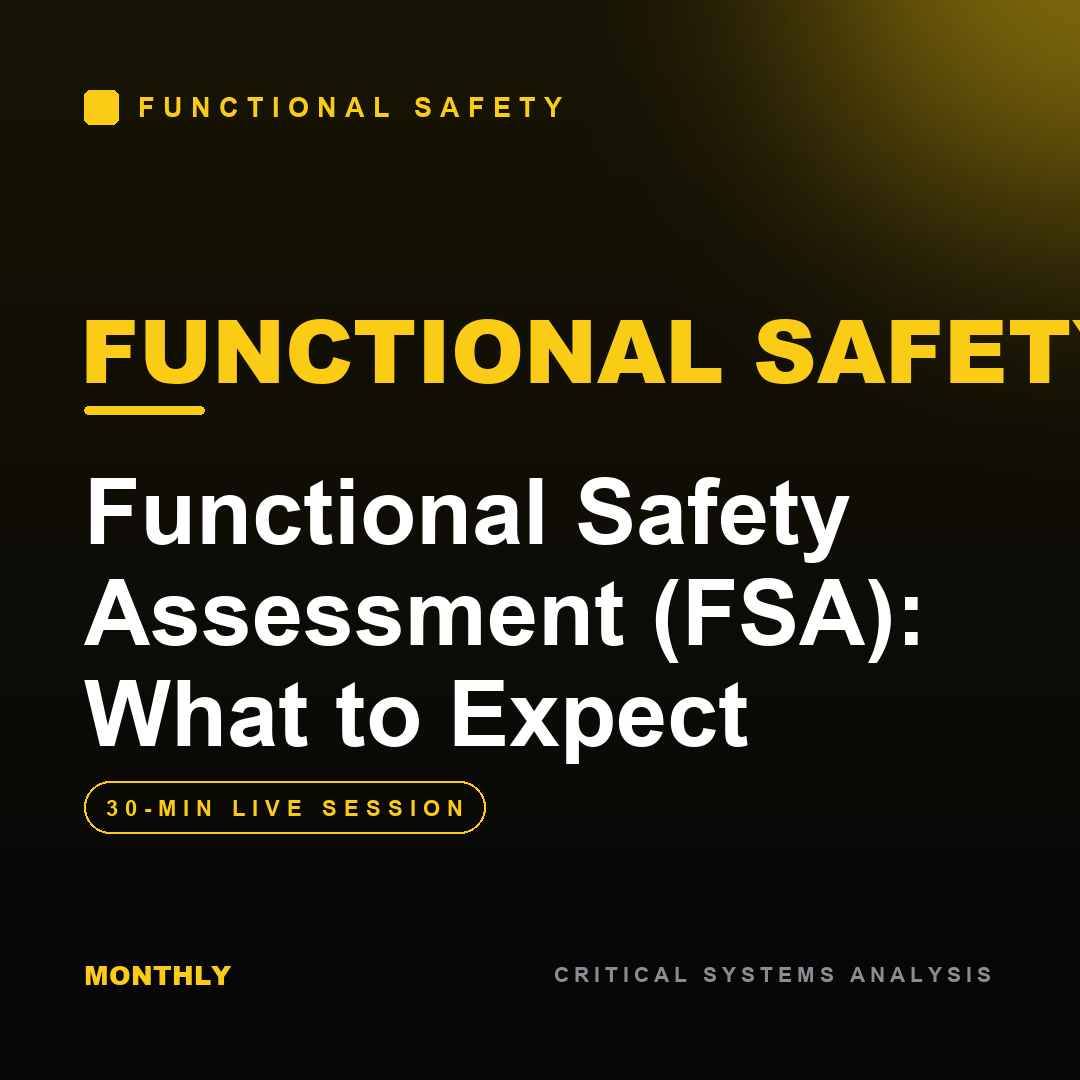 FUNCTIONAL SAFETY

FUNCTIONAL SAFETY

Functional Safety Assessment (FSA): What to Expect

30-MIN LIVE SESSION

MONTHLY

CRITICAL SYSTEMS ANALYSIS